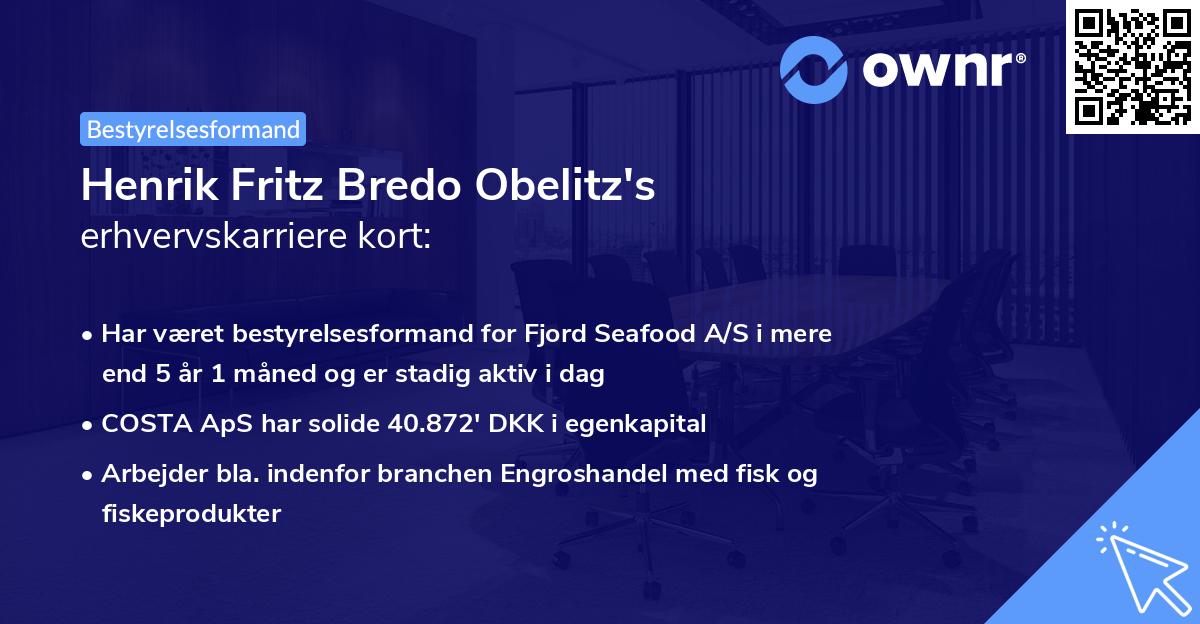 ownr®

Bestyrelsesformand

Henrik Fritz Bredo Obelitz's erhvervskarriere kort:

• Har været bestyrelsesformand for Fjord Seafood A/S i mere end 5 år 1 måned og er stadig aktiv i dag

• COSTA ApS har solide 40.872' DKK i egenkapital

• Arbejder bla. indenfor branchen Engroshandel med fisk og fiskeprodukter